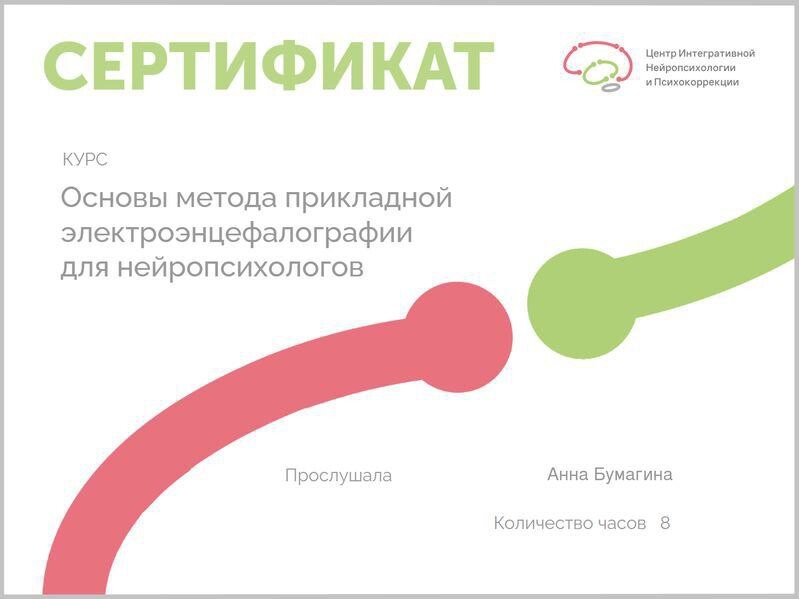 СЕРТИФИКАТ

Центр Интегративной Нейропсихологии и Психокоррекции

КУРС

Основы метода прикладной электроэнцефалографии для нейропсихологов

Прослушала

Анна Бумагина

Количество часов 8